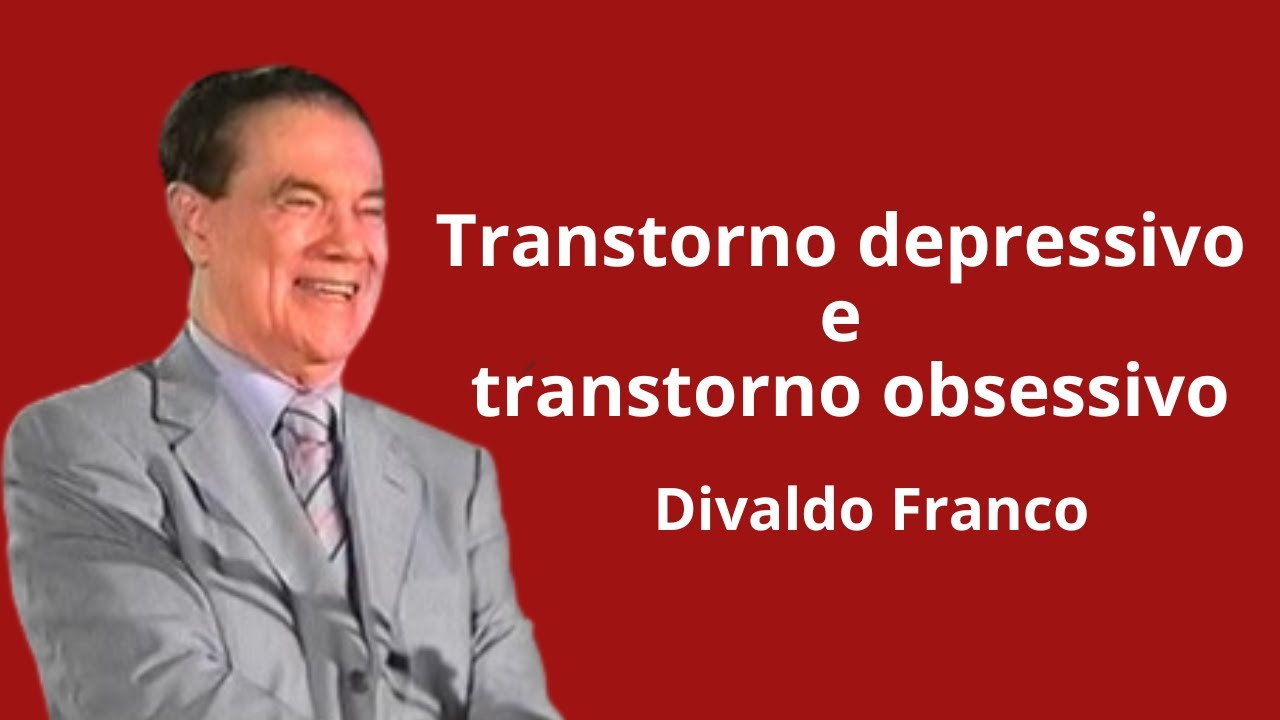 Transtorno depressivo
e
transtorno obsessivo

Divaldo Franco